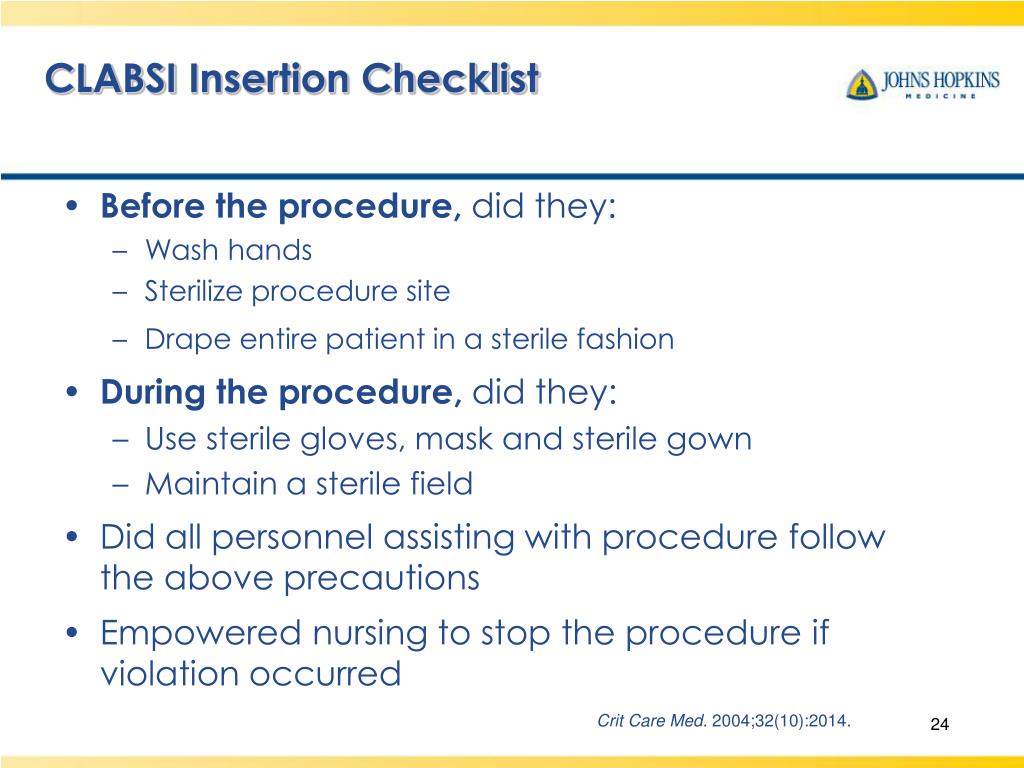 CLABSI Insertion Checklist

JOHNS HOPKINS
MEDICINE

• Before the procedure, did they:
– Wash hands
– Sterilize procedure site
– Drape entire patient in a sterile fashion

• During the procedure, did they:
– Use sterile gloves, mask and sterile gown
– Maintain a sterile field

• Did all personnel assisting with procedure follow the above precautions

• Empowered nursing to stop the procedure if violation occurred

Crit Care Med. 2004;32(10):2014.

24